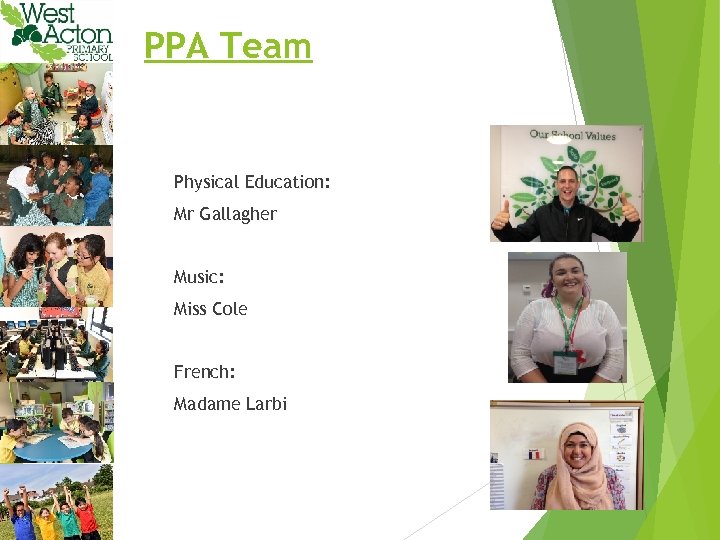 West Acton PRIMARY SCHOOL

PPA Team

Physical Education:
Mr Gallagher

Music:
Miss Cole

French:
Madame Larbi

Our School Values